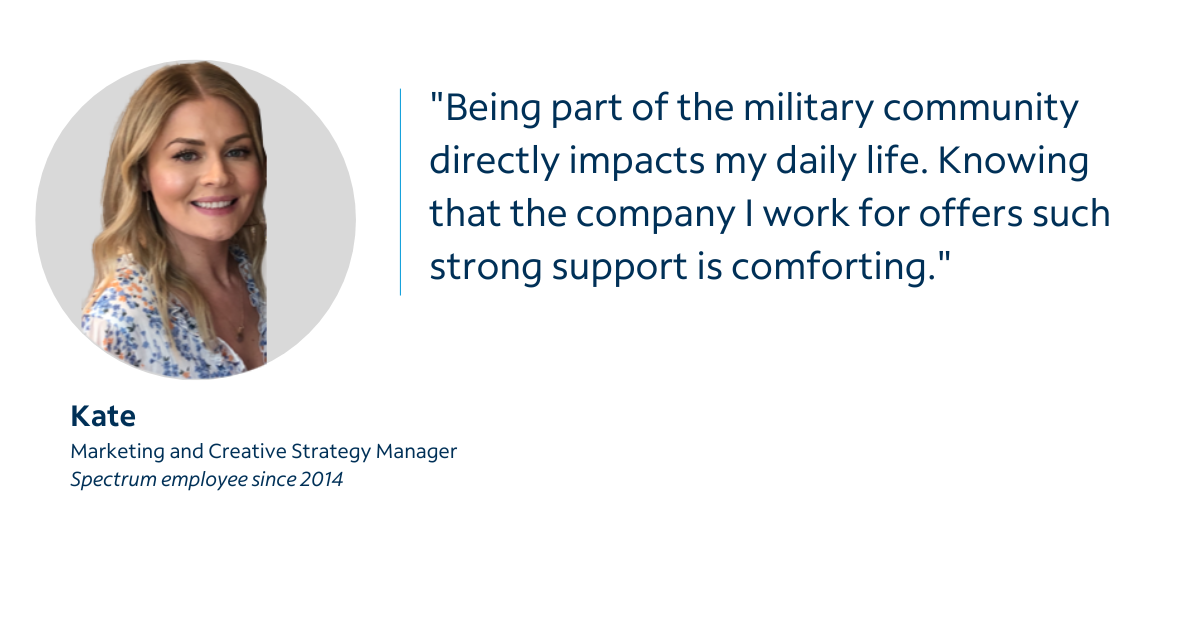 "Being part of the military community directly impacts my daily life. Knowing that the company I work for offers such strong support is comforting."

Kate

Marketing and Creative Strategy Manager

Spectrum employee since 2014